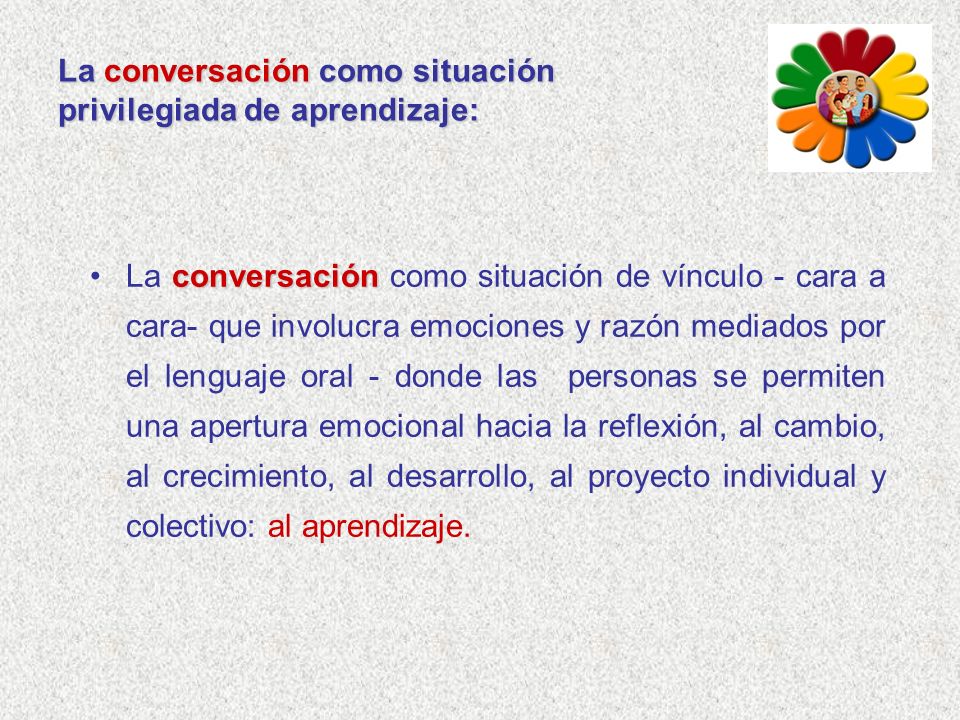 La conversación como situación privilegiada de aprendizaje:

• La conversación como situación de vínculo - cara a cara- que involucra emociones y razón mediados por el lenguaje oral - donde las personas se permiten una apertura emocional hacia la reflexión, al cambio, al crecimiento, al desarrollo, al proyecto individual y colectivo: al aprendizaje.